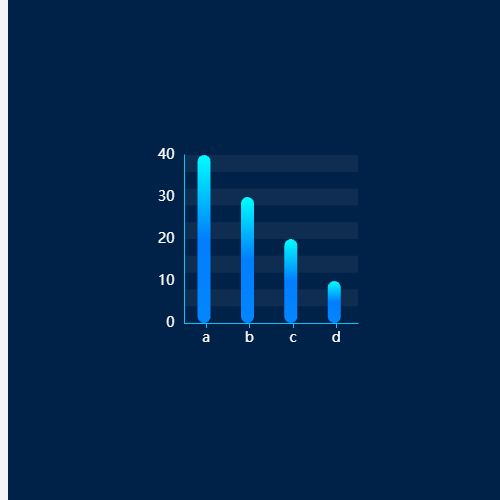 40
30
20
10
0
a b c d